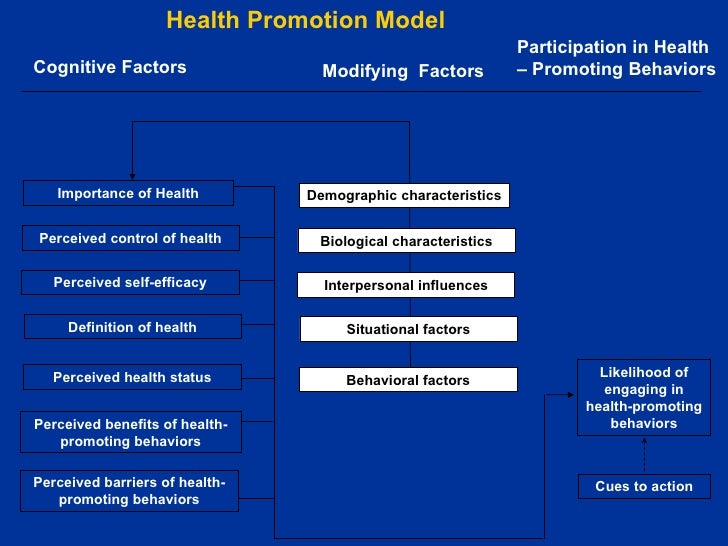 Health Promotion Model

Cognitive Factors

Modifying Factors

Participation in Health – Promoting Behaviors

Importance of Health

Perceived control of health

Perceived self-efficacy

Definition of health

Perceived health status

Perceived benefits of health-promoting behaviors

Perceived barriers of health-promoting behaviors

Demographic characteristics

Biological characteristics

Interpersonal influences

Situational factors

Behavioral factors

Likelihood of engaging in health-promoting behaviors

Cues to action